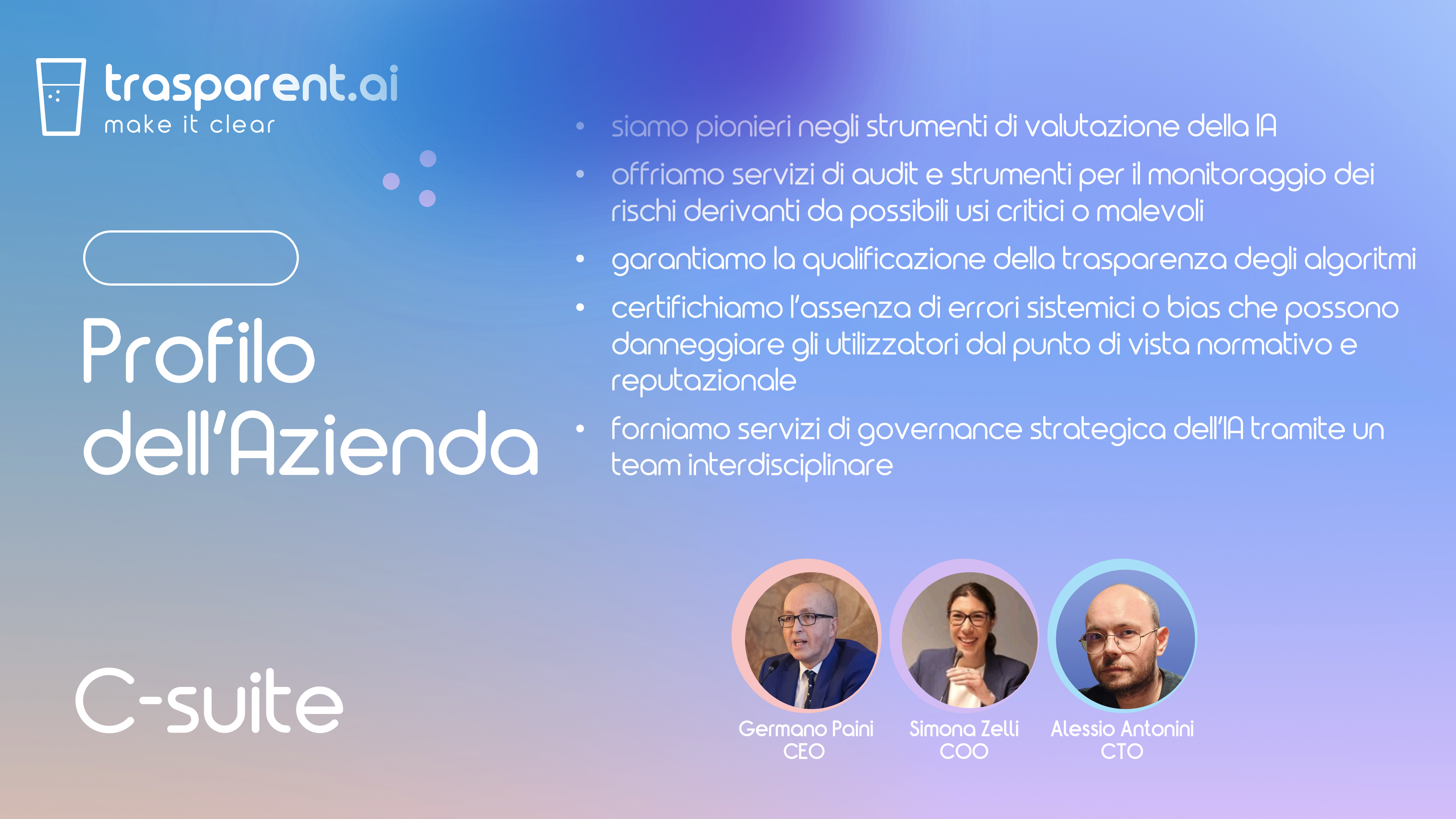 trasparent.ai
make it clear

Profilo dell'Azienda

- siamo pionieri negli strumenti di valutazione della IA
- offriamo servizi di audit e strumenti per il monitoraggio dei rischi derivanti da possibili usi critici o malevoli
- garantiamo la qualificazione della trasparenza degli algoritmi
- certifichiamo l'assenza di errori sistemici o bias che possono danneggiare gli utilizzatori dal punto di vista normativo e reputazionale
- forniamo servizi di governance strategica dell'IA tramite un team interdisciplinare

C-suite

Germano Paini
CEO

Simona Zelli
COO

Alessio Antonini
CTO